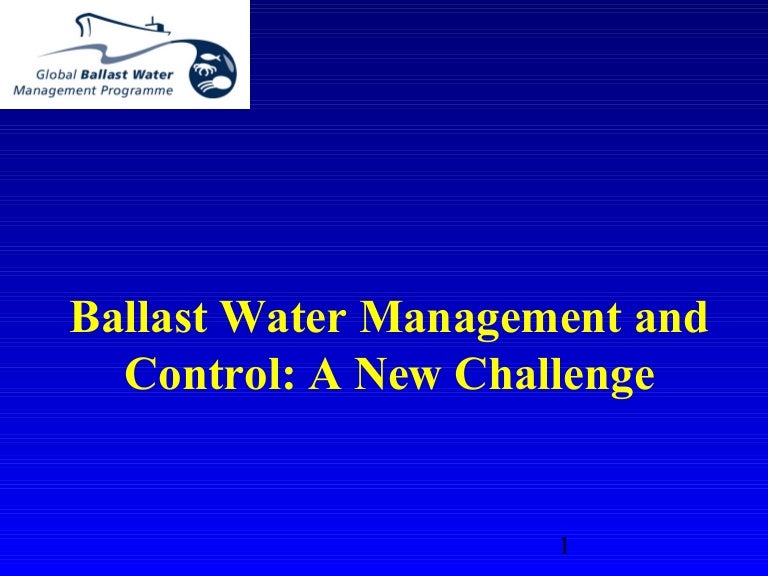 Global Ballast Water Management Programme

Ballast Water Management and Control: A New Challenge

1